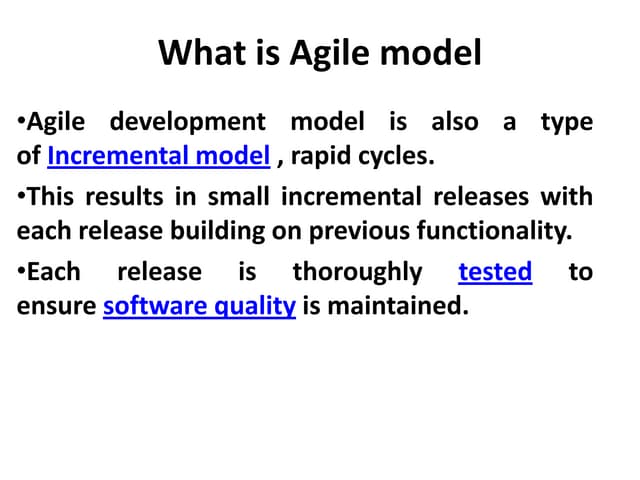 What is Agile model

•Agile development model is also a type of Incremental model , rapid cycles.

•This results in small incremental releases with each release building on previous functionality.

•Each release is thoroughly tested to ensure software quality is maintained.